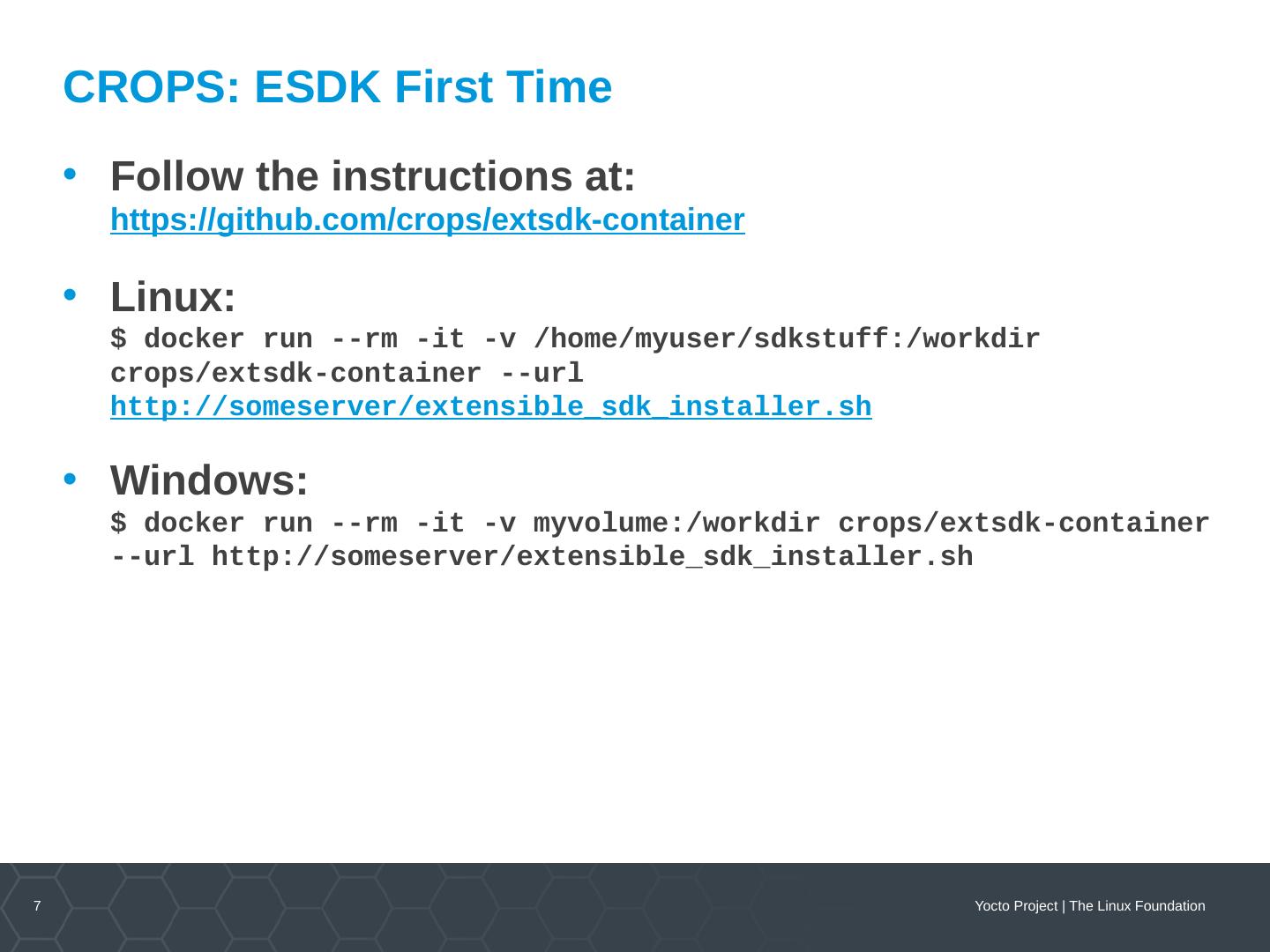 CROPS: ESDK First Time

• Follow the instructions at:
https://github.com/crops/extsdk-container

• Linux:
$ docker run --rm -it -v /home/myuser/sdkstuff:/workdir crops/extsdk-container --url http://someserver/extensible_sdk_installer.sh

• Windows:
$ docker run --rm -it -v myvolume:/workdir crops/extsdk-container --url http://someserver/extensible_sdk_installer.sh

7

Yocto Project | The Linux Foundation